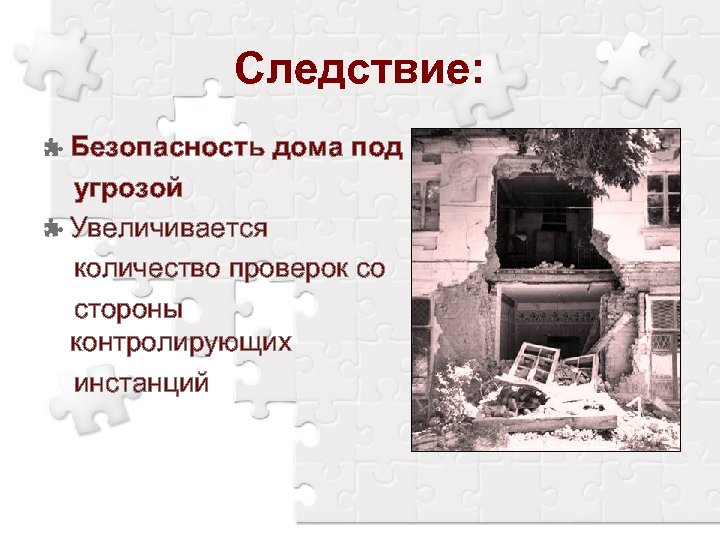 Следствие:

Безопасность дома под угрозой

Увеличивается количество проверок со стороны контролирующих инстанций